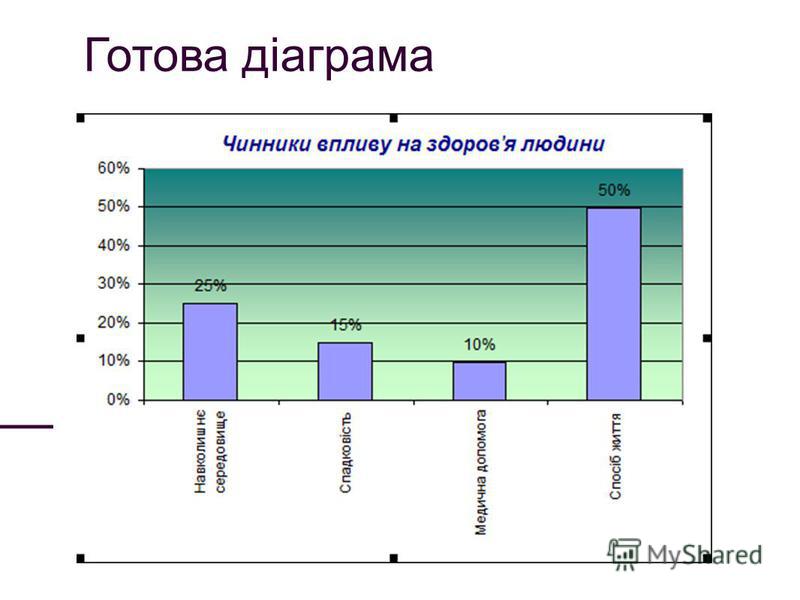 Готова діаграма

Чинники впливу на здоров'я людини

60%
50%
40%
30%
20%
10%
0%

25%
15%
10%
50%

Навколишнє середовище
Спадковість
Медична допомога
Спосіб життя

MyShared